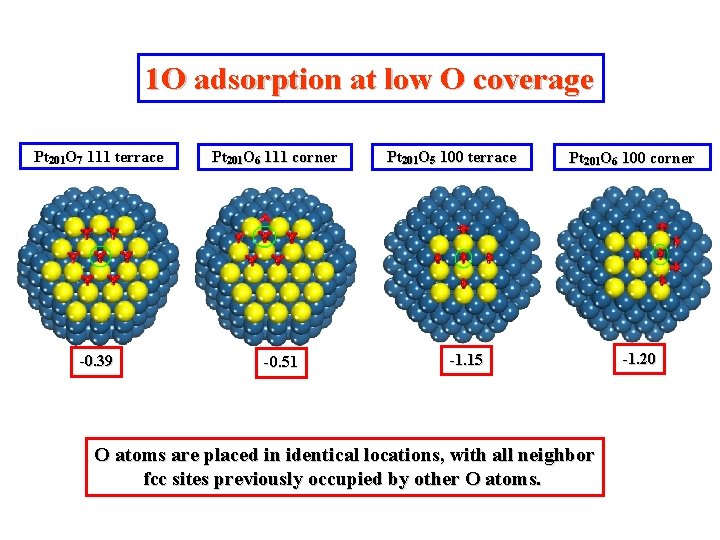 1O adsorption at low O coverage

$Pt_{201}O_7$ 111 terrace

$Pt_{201}O_6$ 111 corner

$Pt_{201}O_5$ 100 terrace

$Pt_{201}O_6$ 100 corner

-0.39

-0.51

-1.15

-1.20

O atoms are placed in identical locations, with all neighbor fcc sites previously occupied by other O atoms.